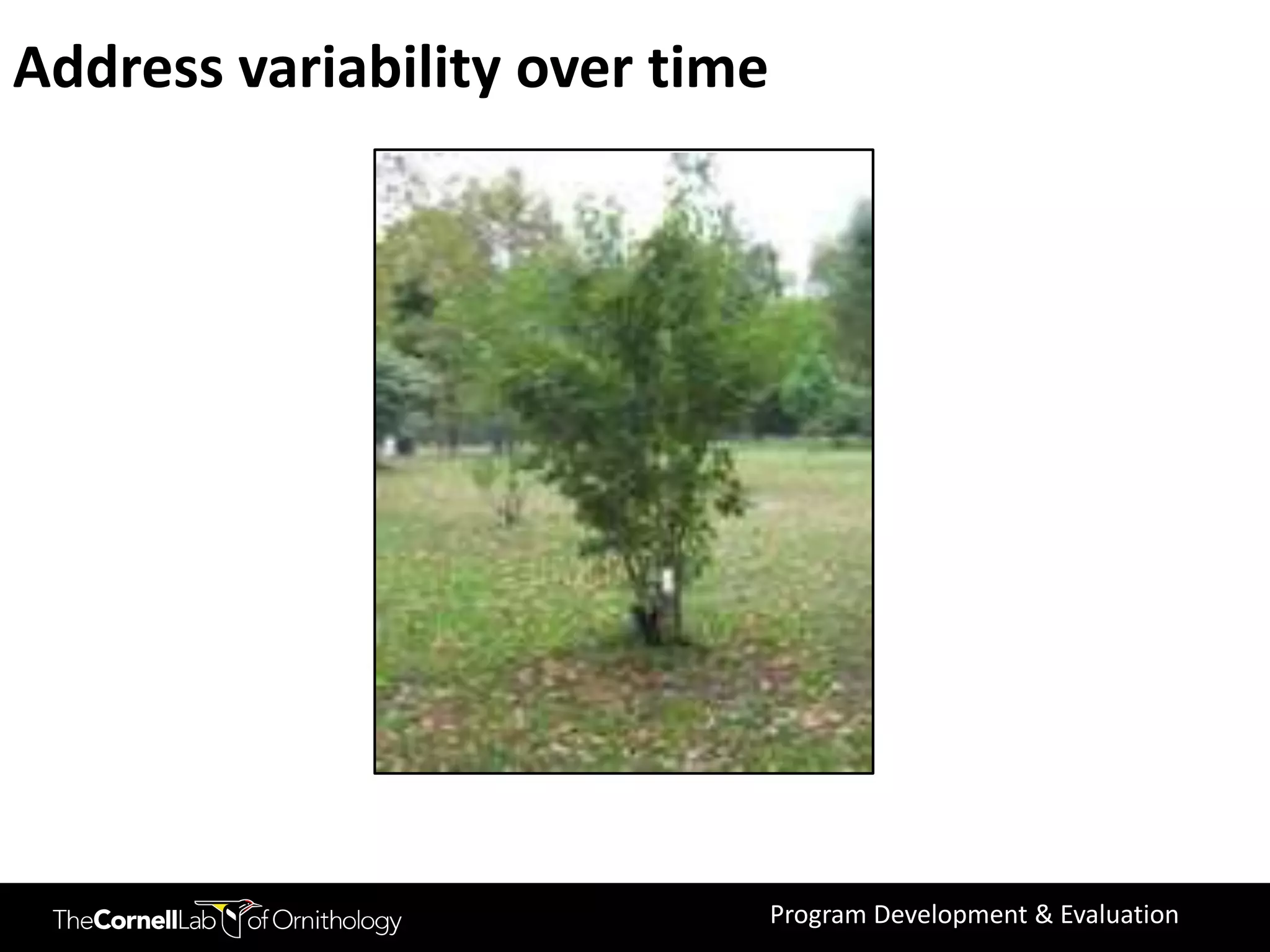 Address variability over time

TheCornellLab of Ornithology

Program Development & Evaluation